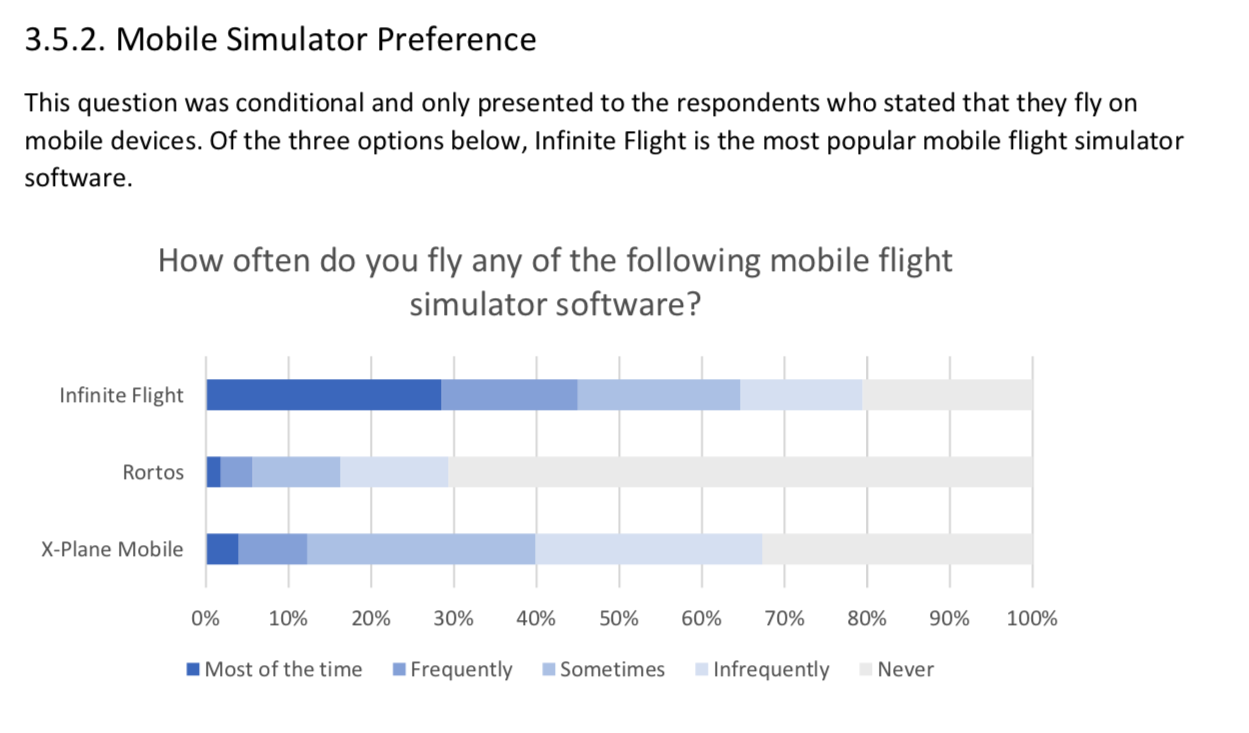 3.5.2. Mobile Simulator Preference

This question was conditional and only presented to the respondents who stated that they fly on mobile devices. Of the three options below, Infinite Flight is the most popular mobile flight simulator software.

How often do you fly any of the following mobile flight simulator software?

Infinite Flight

Rortos

X-Plane Mobile

0% 10% 20% 30% 40% 50% 60% 70% 80% 90% 100%

Most of the time Frequently Sometimes Infrequently Never